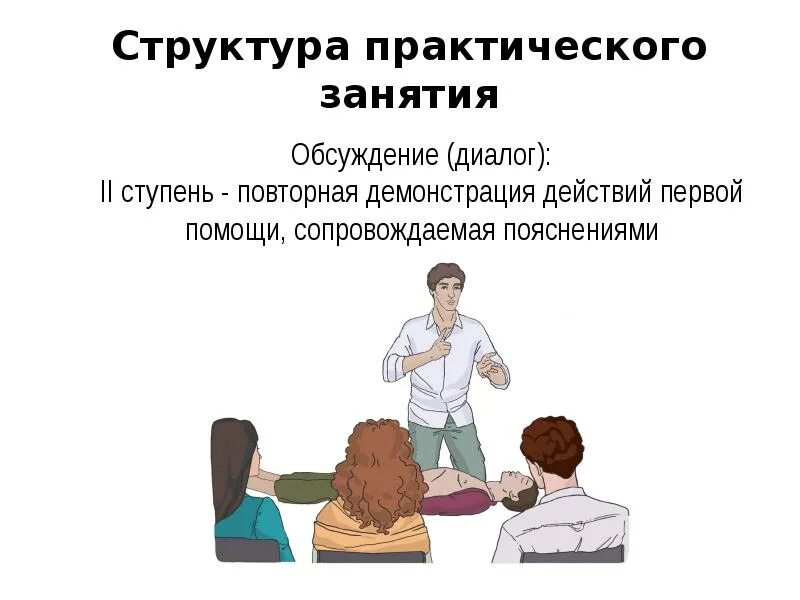 Структура практического занятия

Обсуждение (диалог):
II ступень - повторная демонстрация действий первой помощи, сопровождаемая пояснениями